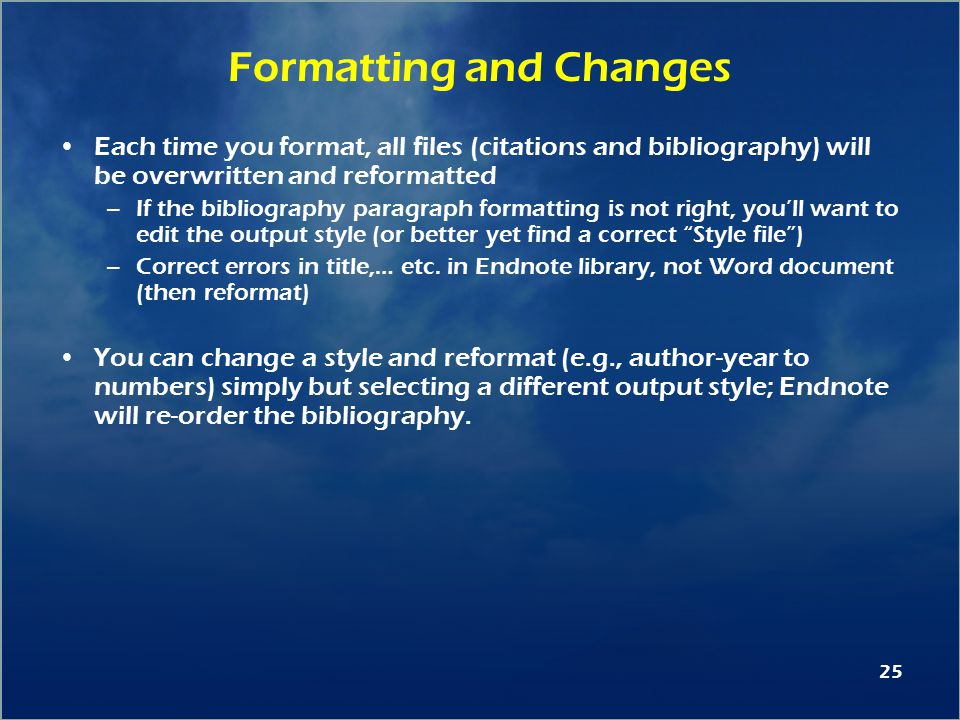 Formatting and Changes

• Each time you format, all files (citations and bibliography) will be overwritten and reformatted
– If the bibliography paragraph formatting is not right, you'll want to edit the output style (or better yet find a correct "Style file")
– Correct errors in title,... etc. in Endnote library, not Word document (then reformat)

• You can change a style and reformat (e.g., author-year to numbers) simply but selecting a different output style; Endnote will re-order the bibliography.

25